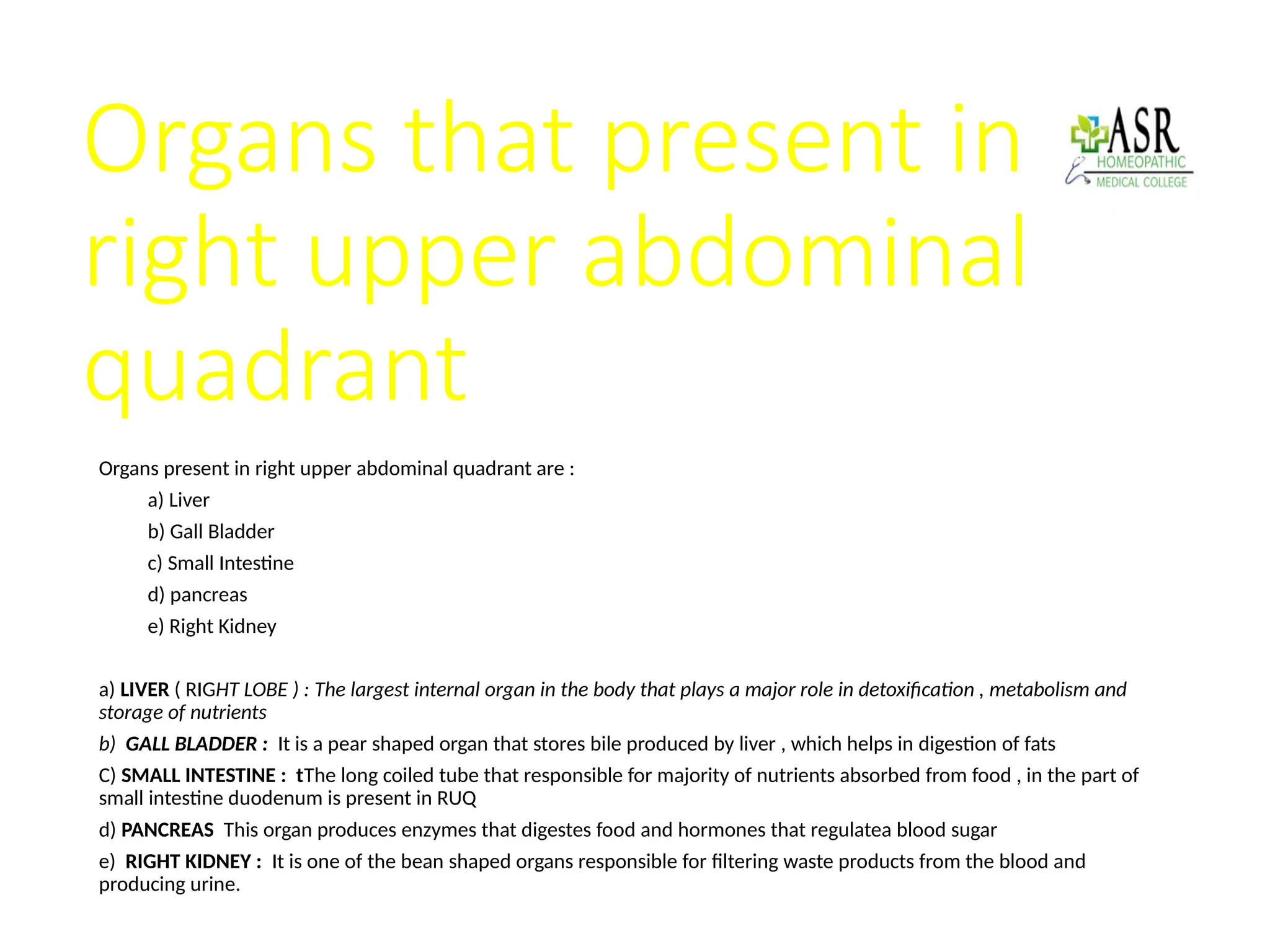 Organs that present in right upper abdominal quadrant

ASR HOMEOPATHIC MEDICAL COLLEGE

Organs present in right upper abdominal quadrant are :

a) Liver

b) Gall Bladder

c) Small Intestine

d) pancreas

e) Right Kidney

a) LIVER ( RIGHT LOBE ) : The largest internal organ in the body that plays a major role in detoxification , metabolism and storage of nutrients

b) GALL BLADDER : It is a pear shaped organ that stores bile produced by liver , which helps in digestion of fats

C) SMALL INTESTINE : tThe long coiled tube that responsible for majority of nutrients absorbed from food , in the part of small intestine duodenum is present in RUQ

d) PANCREAS This organ produces enzymes that digestes food and hormones that regulatea blood sugar

e) RIGHT KIDNEY : It is one of the bean shaped organs responsible for filtering waste products from the blood and producing urine.